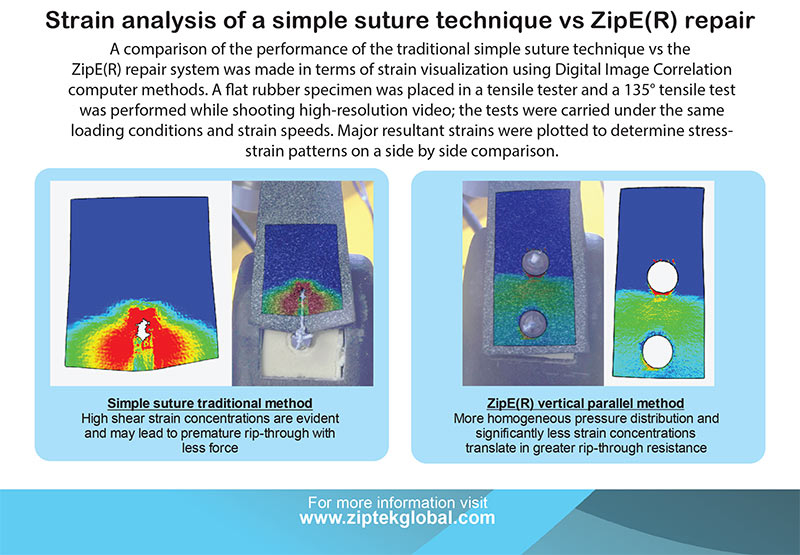 Strain analysis of a simple suture technique vs ZipE(R) repair

A comparison of the performance of the traditional simple suture technique vs the ZipE(R) repair system was made in terms of strain visualization using Digital Image Correlation computer methods. A flat rubber specimen was placed in a tensile tester and a 135° tensile test was performed while shooting high-resolution video; the tests were carried under the same loading conditions and strain speeds. Major resultant strains were plotted to determine stress-strain patterns on a side by side comparison.

Simple suture traditional method
High shear strain concentrations are evident and may lead to premature rip-through with less force

ZipE(R) vertical parallel method
More homogeneous pressure distribution and significantly less strain concentrations translate in greater rip-through resistance

For more information visit
www.ziptekglobal.com